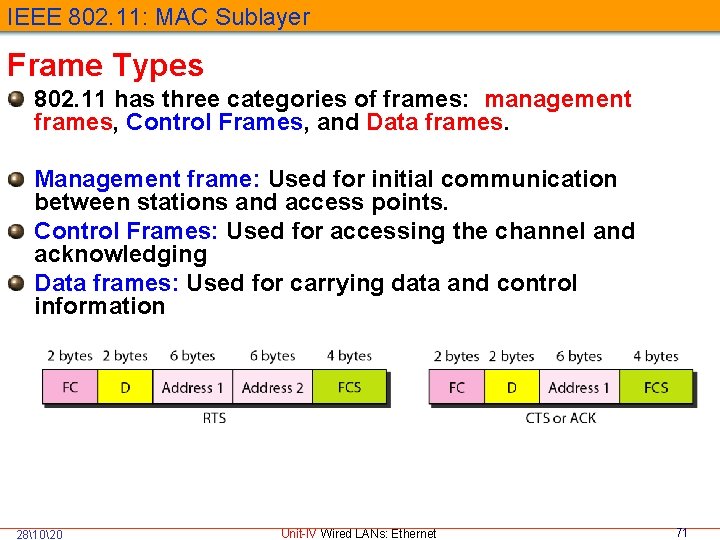 IEEE 802.11: MAC Sublayer

Frame Types

802.11 has three categories of frames: management frames, Control Frames, and Data frames.

Management frame: Used for initial communication between stations and access points.

Control Frames: Used for accessing the channel and acknowledging

Data frames: Used for carrying data and control information

| 2 bytes | 2 bytes | 6 bytes | 6 bytes | 4 bytes |
|---|---|---|---|---|
| FC | D | Address 1 | Address 2 | FCS |

RTS

| 2 bytes | 2 bytes | 6 bytes | 4 bytes |
|---|---|---|---|
| FC | D | Address 1 | FCS |

CTS or ACK

28\10\20 Unit-IV Wired LANs: Ethernet 71